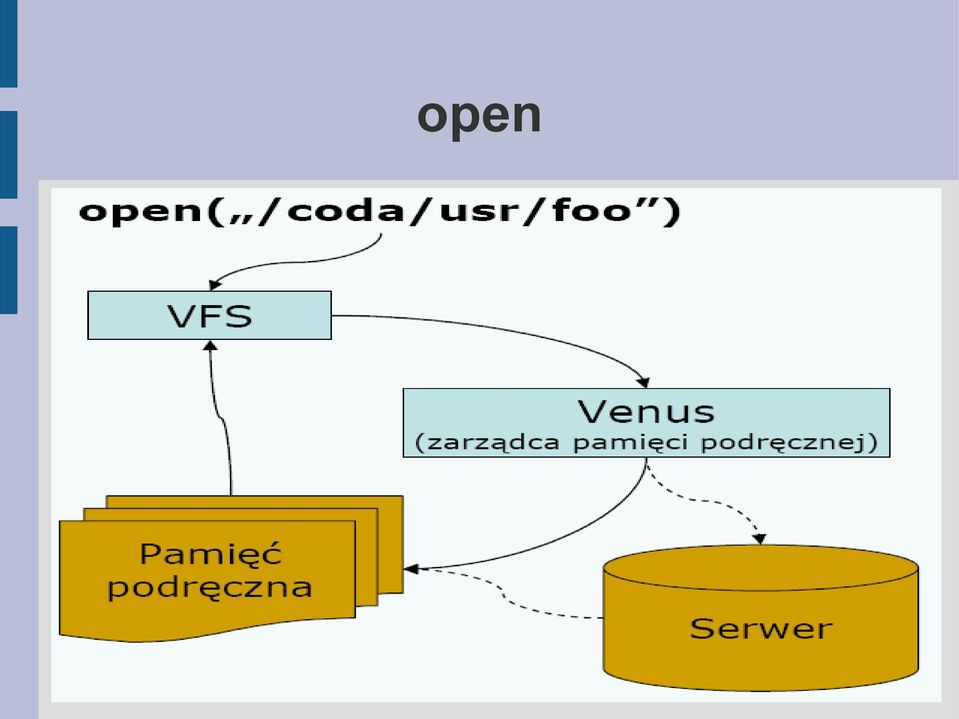 open

open(„/coda/usr/foo”)

VFS

Venus
(zarządca pamięci podręcznej)

Pamięć podręczna

Serwer